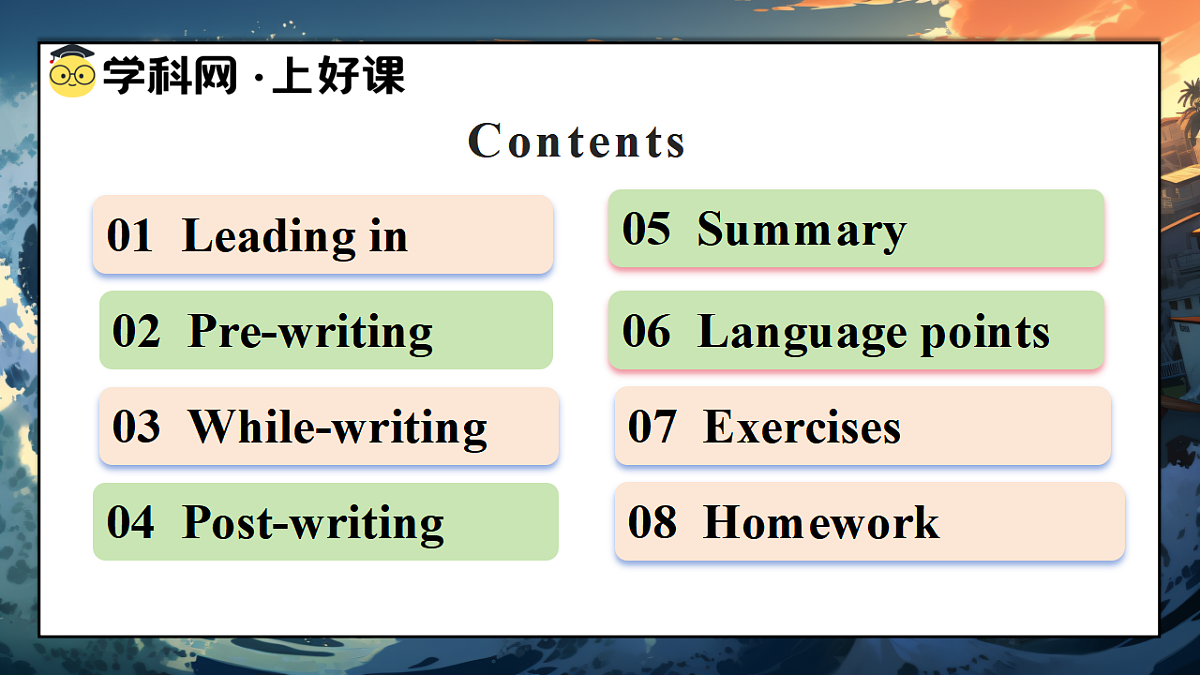 学科网 · 上好课

Contents

01 Leading in

02 Pre-writing

03 While-writing

04 Post-writing

05 Summary

06 Language points

07 Exercises

08 Homework